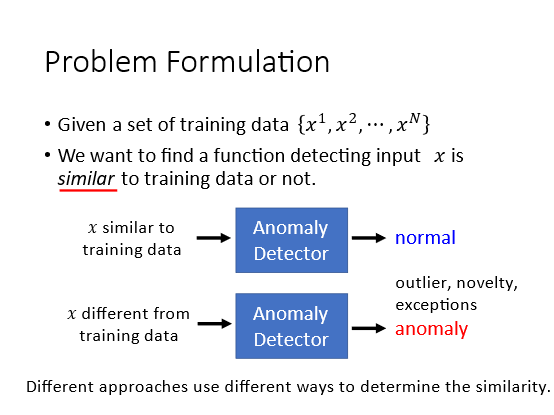 Problem Formulation

• Given a set of training data $\{x^1, x^2, \cdots, x^N\}$

• We want to find a function detecting input $x$ is similar to training data or not.

$x$ similar to training data

Anomaly Detector

normal

$x$ different from training data

Anomaly Detector

outlier, novelty, exceptions

anomaly

Different approaches use different ways to determine the similarity.